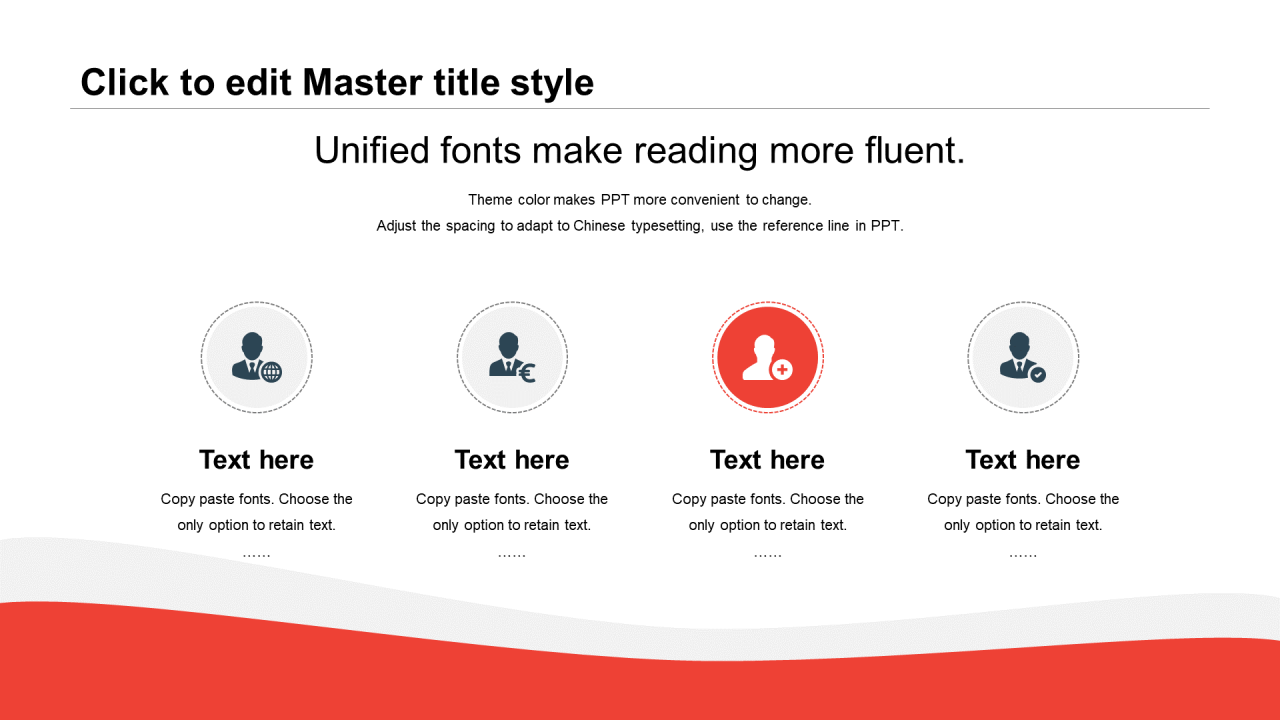 Click to edit Master title style

Unified fonts make reading more fluent.

Theme color makes PPT more convenient to change.
Adjust the spacing to adapt to Chinese typesetting, use the reference line in PPT.

Text here

Copy paste fonts. Choose the only option to retain text.

……

Text here

Copy paste fonts. Choose the only option to retain text.

……

Text here

Copy paste fonts. Choose the only option to retain text.

……

Text here

Copy paste fonts. Choose the only option to retain text.

……